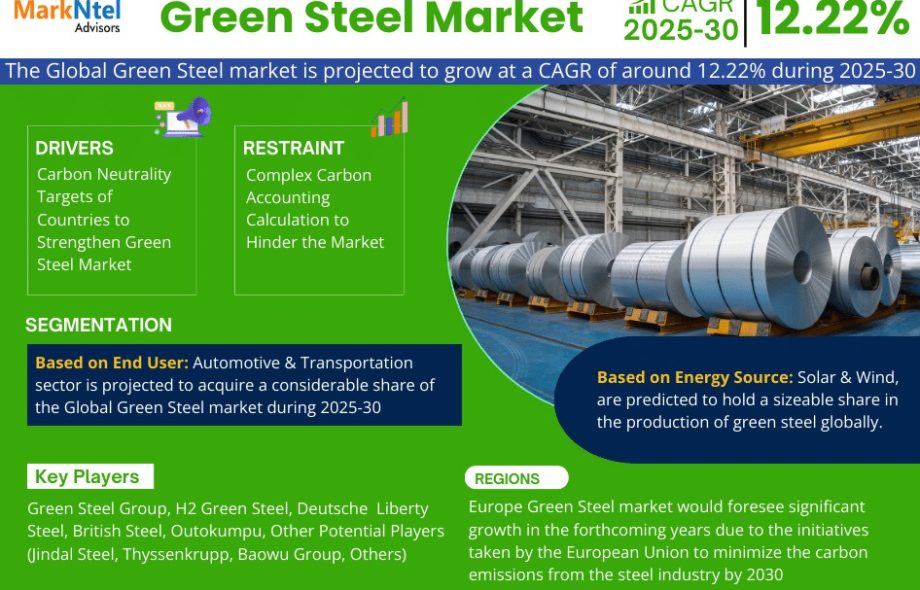 MarkNtel Advisors

Green Steel Market

CAGR 2025-30 | 12.22%

The Global Green Steel market is projected to grow at a CAGR of around 12.22% during 2025-30

DRIVERS
Carbon Neutrality Targets of Countries to Strengthen Green Steel Market

RESTRAINT
Complex Carbon Accounting Calculation to Hinder the Market

SEGMENTATION

Based on End User: Automotive & Transportation sector is projected to acquire a considerable share of the Global Green Steel market during 2025-30

Based on Energy Source: Solar & Wind, are predicted to hold a sizeable share in the production of green steel globally.

Key Players
Green Steel Group, H2 Green Steel, Deutsche Liberty Steel, British Steel, Outokumpu, Other Potential Players (Jindal Steel, Thyssenkrupp, Baowu Group, Others)

REGIONS
Europe Green Steel market would foresee significant growth in the forthcoming years due to the initiatives taken by the European Union to minimize the carbon emissions from the steel industry by 2030